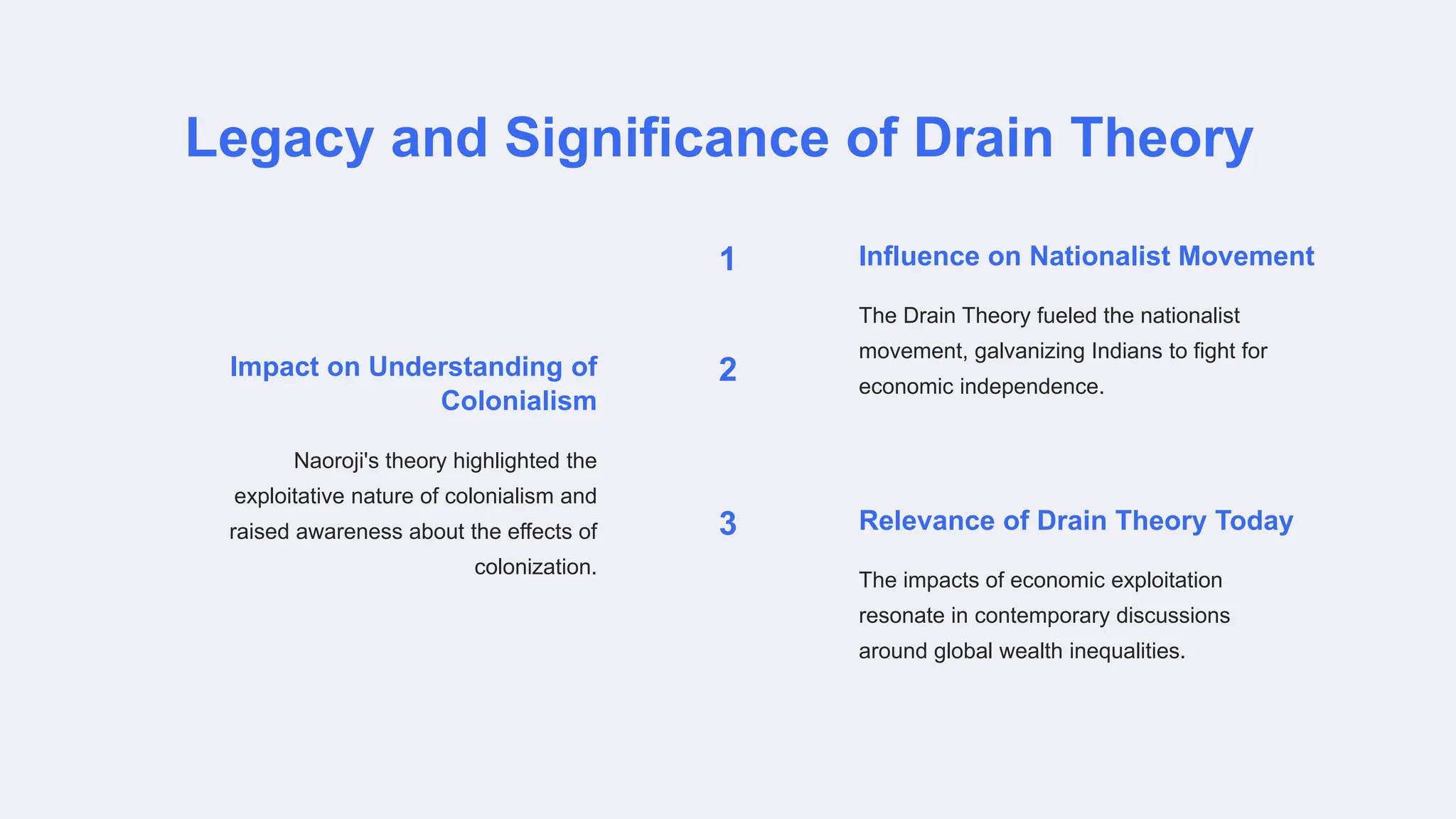 Legacy and Significance of Drain Theory

1

Influence on Nationalist Movement

The Drain Theory fueled the nationalist movement, galvanizing Indians to fight for economic independence.

2

Impact on Understanding of Colonialism

Naoroji's theory highlighted the exploitative nature of colonialism and raised awareness about the effects of colonization.

3

Relevance of Drain Theory Today

The impacts of economic exploitation resonate in contemporary discussions around global wealth inequalities.